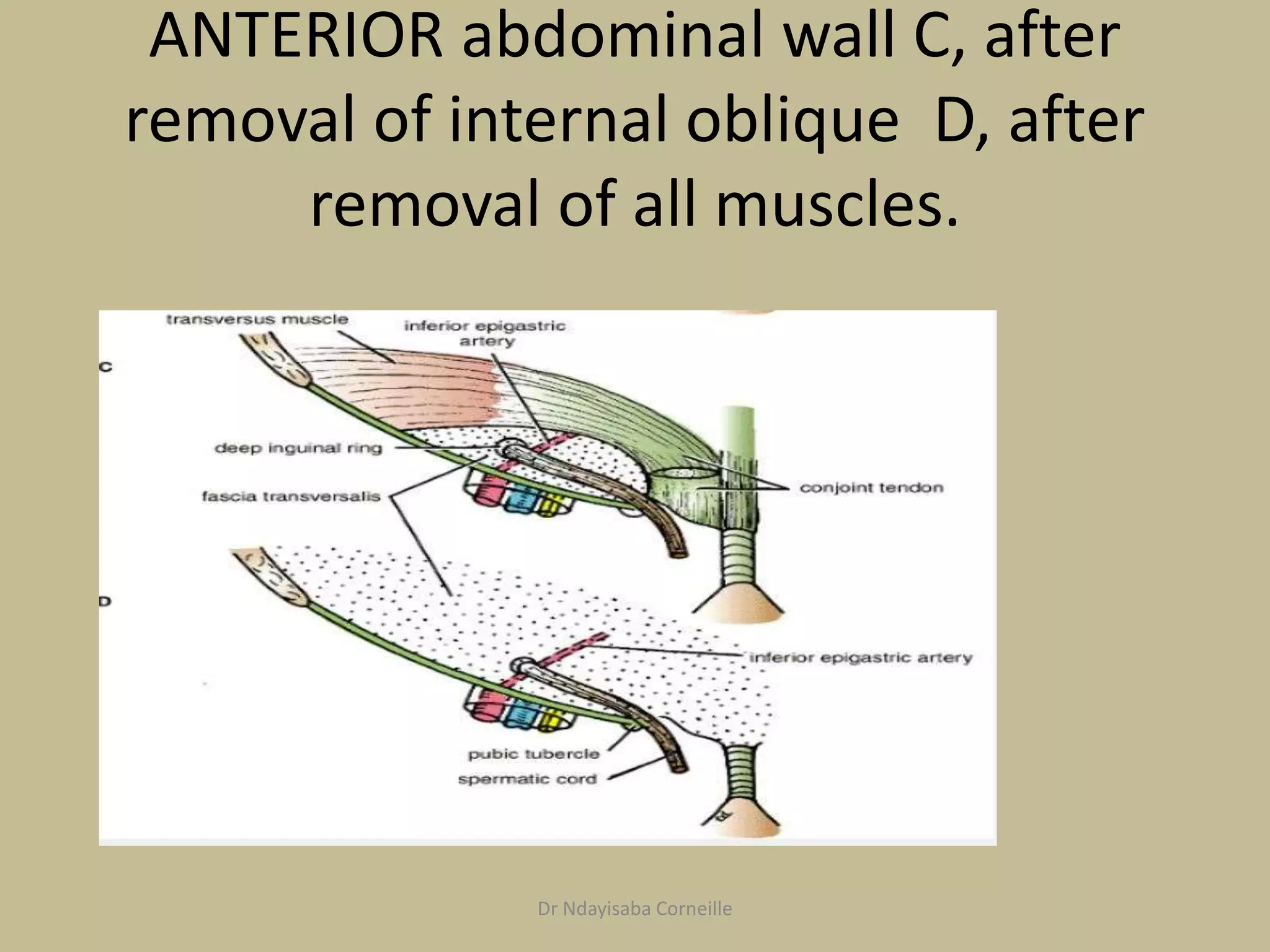 ANTERIOR abdominal wall C, after removal of internal oblique D, after removal of all muscles.

transversus muscle

inferior epigastric artery

C

deep inguinal ring

fascia transversalis

conjoint tendon

D

inferior epigastric artery

pubic tubercle

spermatic cord

Dr Ndayisaba Corneille